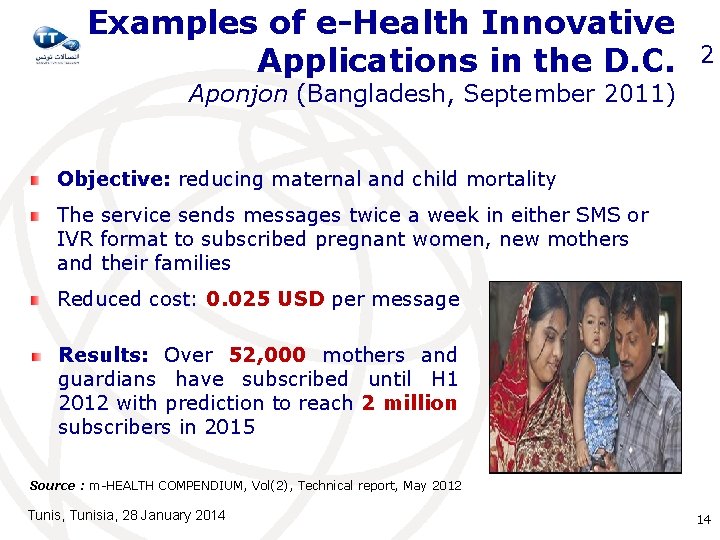 TT
اتصالات تونس

Examples of e-Health Innovative Applications in the D.C. 2

Aponjon (Bangladesh, September 2011)

Objective: reducing maternal and child mortality

The service sends messages twice a week in either SMS or IVR format to subscribed pregnant women, new mothers and their families

Reduced cost: 0.025 USD per message

Results: Over 52,000 mothers and guardians have subscribed until H1 2012 with prediction to reach 2 million subscribers in 2015

Source : m-HEALTH COMPENDIUM, Vol(2), Technical report, May 2012

Tunis, Tunisia, 28 January 2014

14